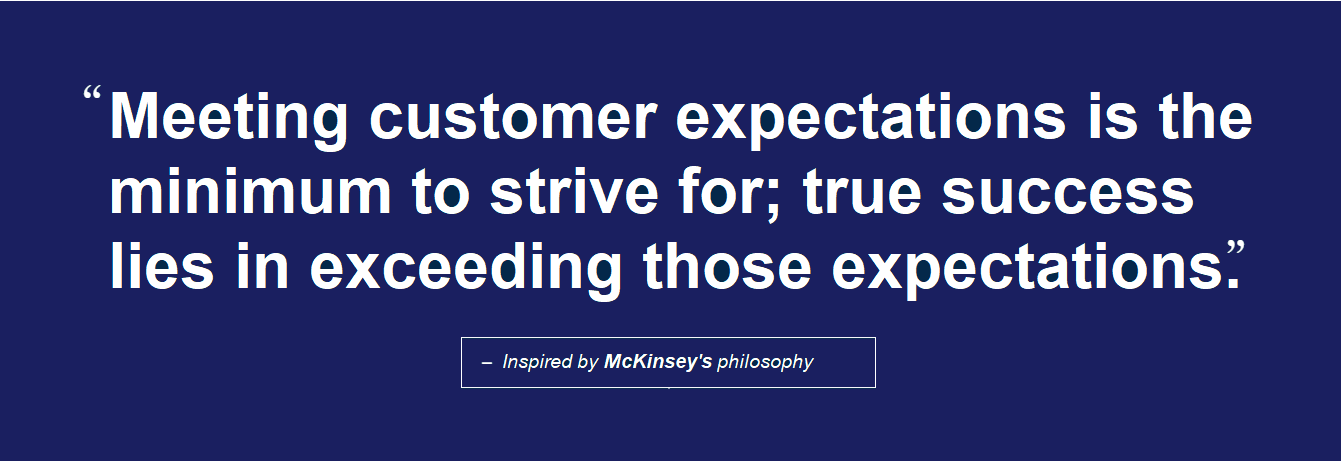 “Meeting customer expectations is the minimum to strive for; true success lies in exceeding those expectations.”

– Inspired by McKinsey's philosophy